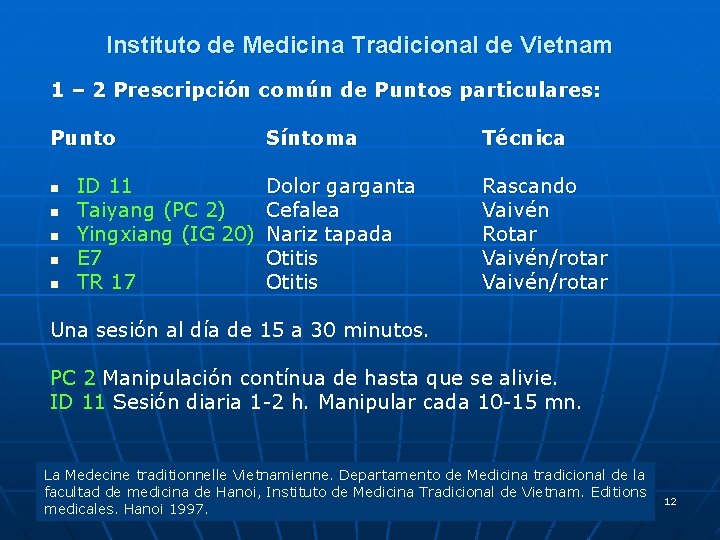 Instituto de Medicina Tradicional de Vietnam

1 – 2 Prescripción común de Puntos particulares:

| Punto | Síntoma | Técnica |
|---|---|---|
| ID 11 | Dolor garganta | Rascando |
| Taiyang (PC 2) | Cefalea | Vaivén |
| Yingxiang (IG 20) | Nariz tapada | Rotar |
| E7 | Otitis | Vaivén/rotar |
| TR 17 | Otitis | Vaivén/rotar |

Una sesión al día de 15 a 30 minutos.

PC 2 Manipulación contínua de hasta que se alivie.
ID 11 Sesión diaria 1-2 h. Manipular cada 10-15 mn.

La Medecine traditionnelle Vietnamienne. Departamento de Medicina tradicional de la facultad de medicina de Hanoi, Instituto de Medicina Tradicional de Vietnam. Editions medicales. Hanoi 1997.

12